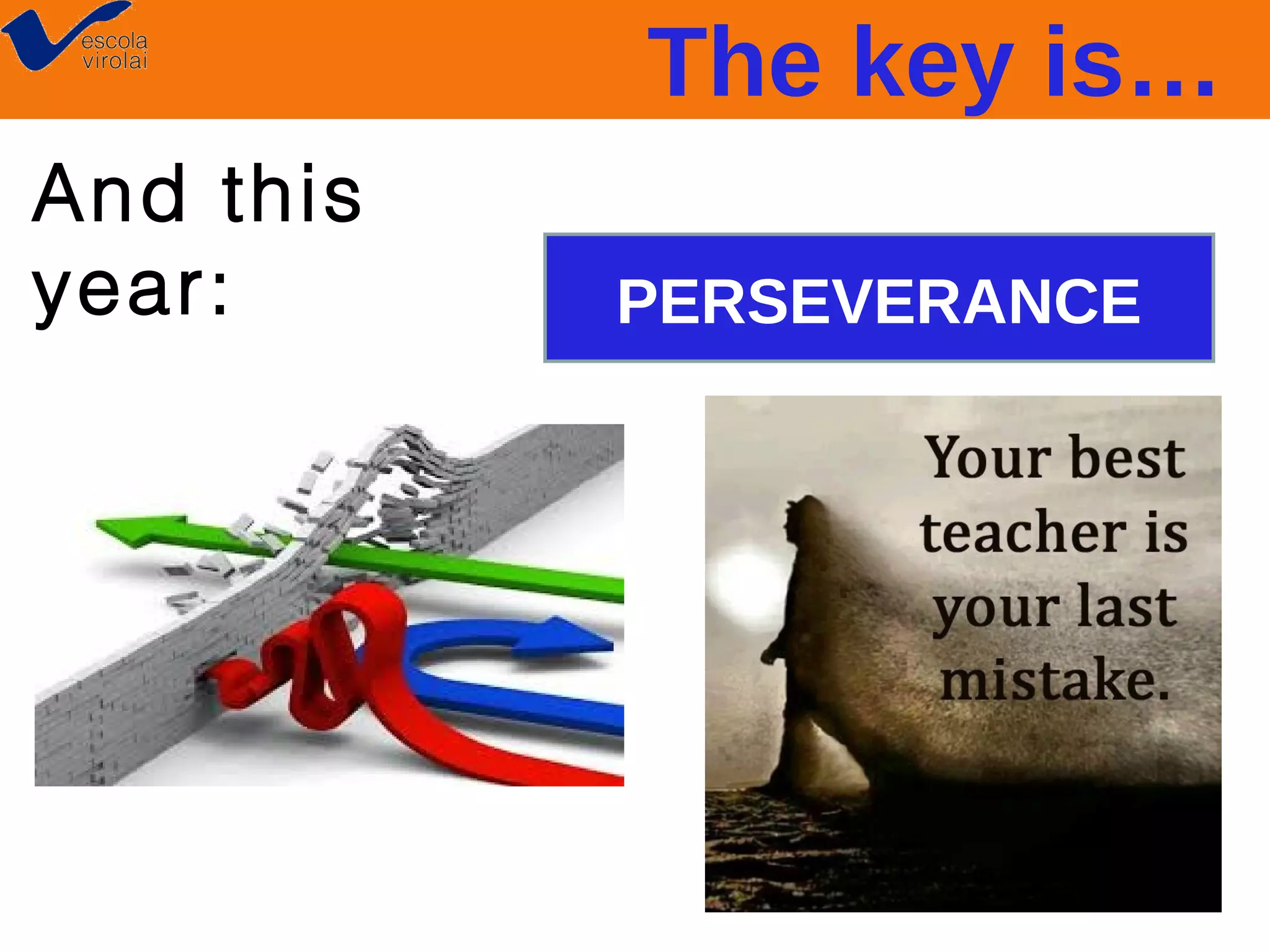 escola virolai

The key is...

And this year:

PERSEVERANCE

Your best teacher is your last mistake.